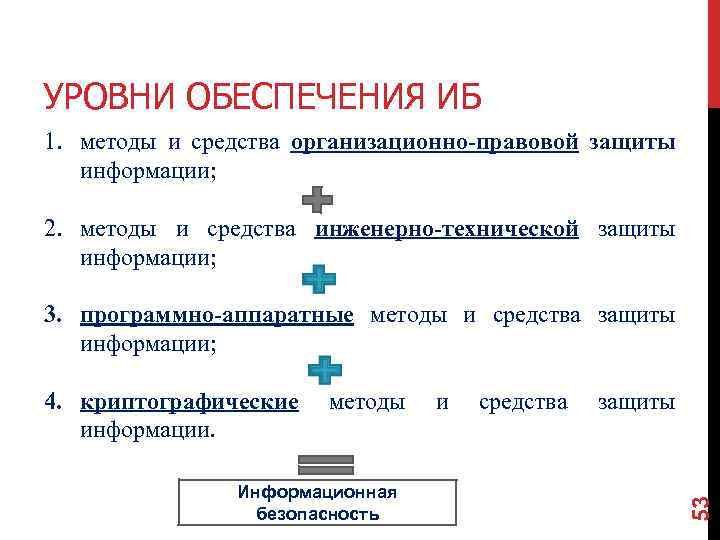 УРОВНИ ОБЕСПЕЧЕНИЯ ИБ

1. методы и средства организационно-правовой защиты информации;

2. методы и средства инженерно-технической защиты информации;

3. программно-аппаратные методы и средства защиты информации;

4. криптографические методы и средства защиты информации.

Информационная безопасность

53